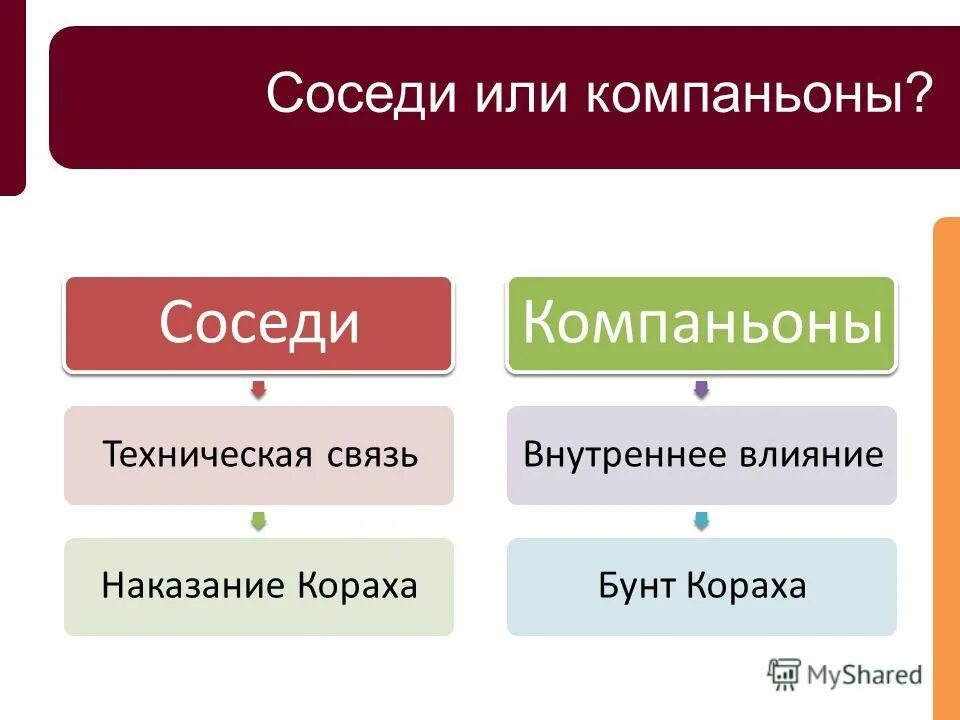 Соседи или компаньоны?

Соседи

Техническая связь

Наказание Кораха

Компаньоны

Внутреннее влияние

Бунт Кораха

MyShared